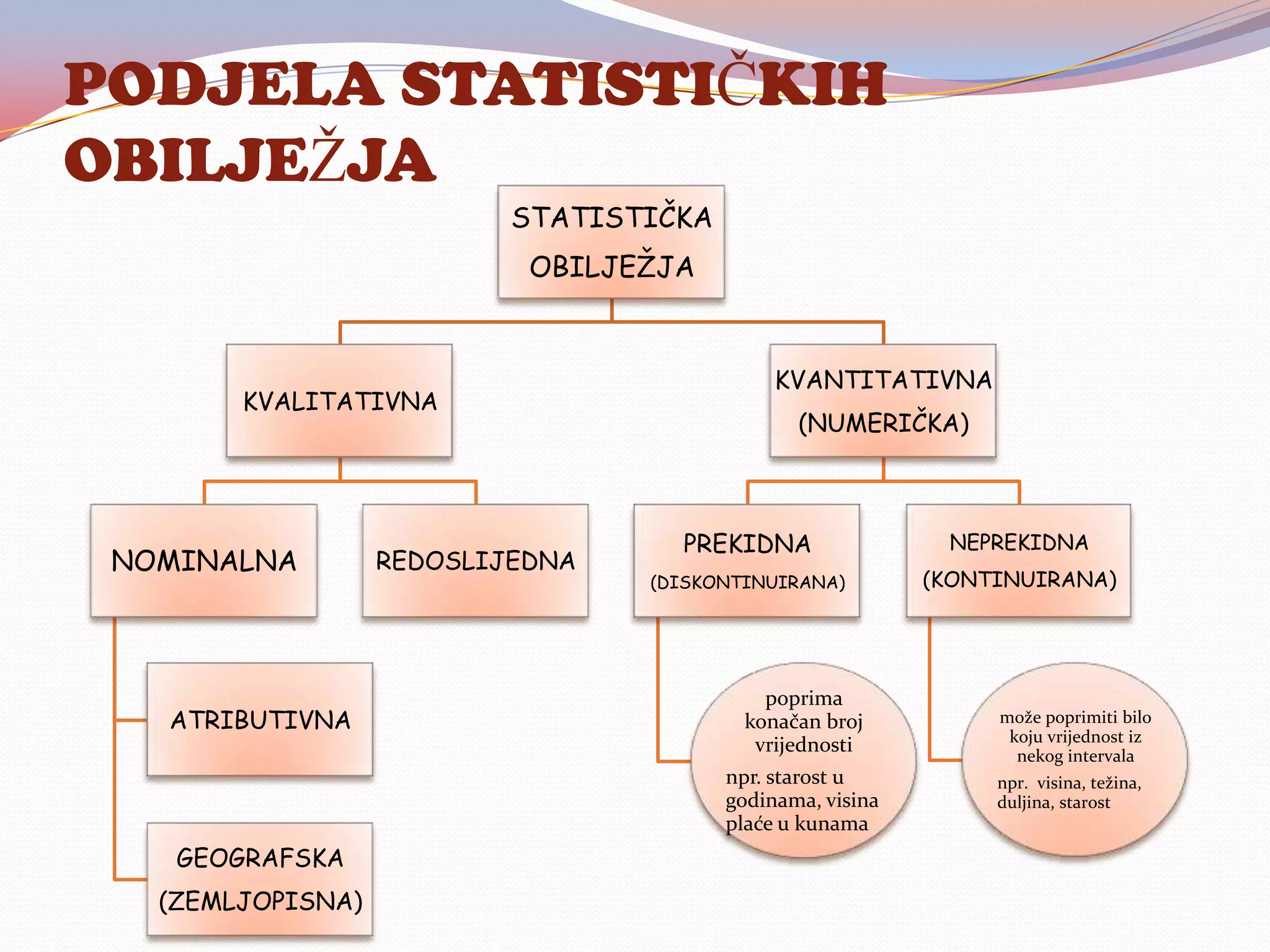 PODJELA STATISTIČKIH OBILJEŽJA

STATISTIČKA OBILJEŽJA

KVALITATIVNA

KVANTITATIVNA (NUMERIČKA)

NOMINALNA

REDOSLIJEDNA

PREKIDNA (DISKONTINUIRANA)

NEPREKIDNA (KONTINUIRANA)

ATRIBUTIVNA

GEOGRAFSKA (ZEMLJOPISNA)

poprima konačan broj vrijednosti

npr. starost u godinama, visina plaće u kunama

može poprimiti bilo koju vrijednost iz nekog intervala

npr. visina, težina, duljina, starost